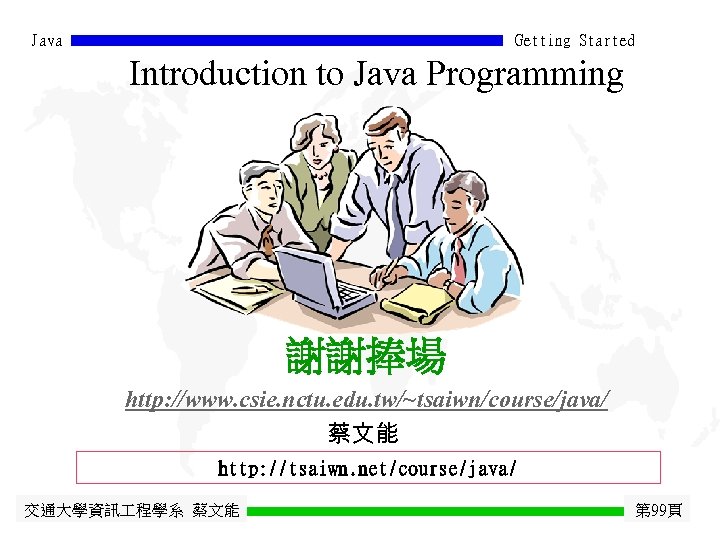 Java Getting Started

Introduction to Java Programming

謝謝捧場

http://www.csie.nctu.edu.tw/~tsaiwn/course/java/

蔡文能

http://tsaiwn.net/course/java/

交通大學資訊工程學系 蔡文能 第99頁